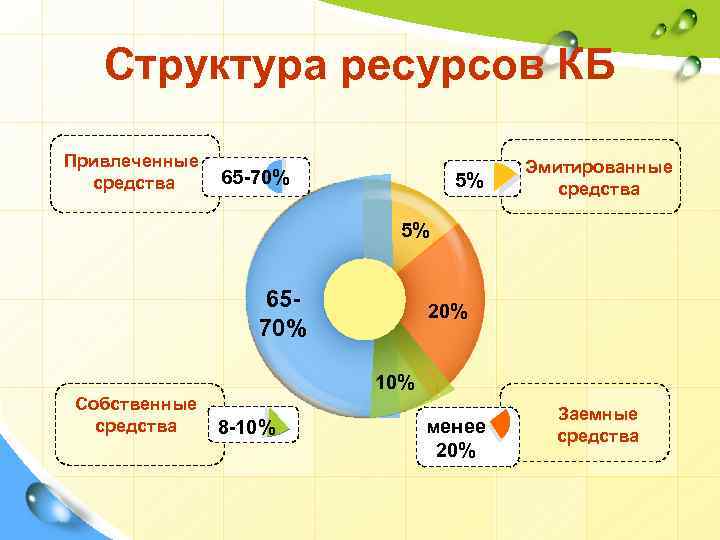 Структура ресурсов КБ

Привлеченные средства

65-70%

5%

Эмитированные средства

5%

65-70%

20%

10%

Собственные средства

8-10%

менее 20%

Заемные средства